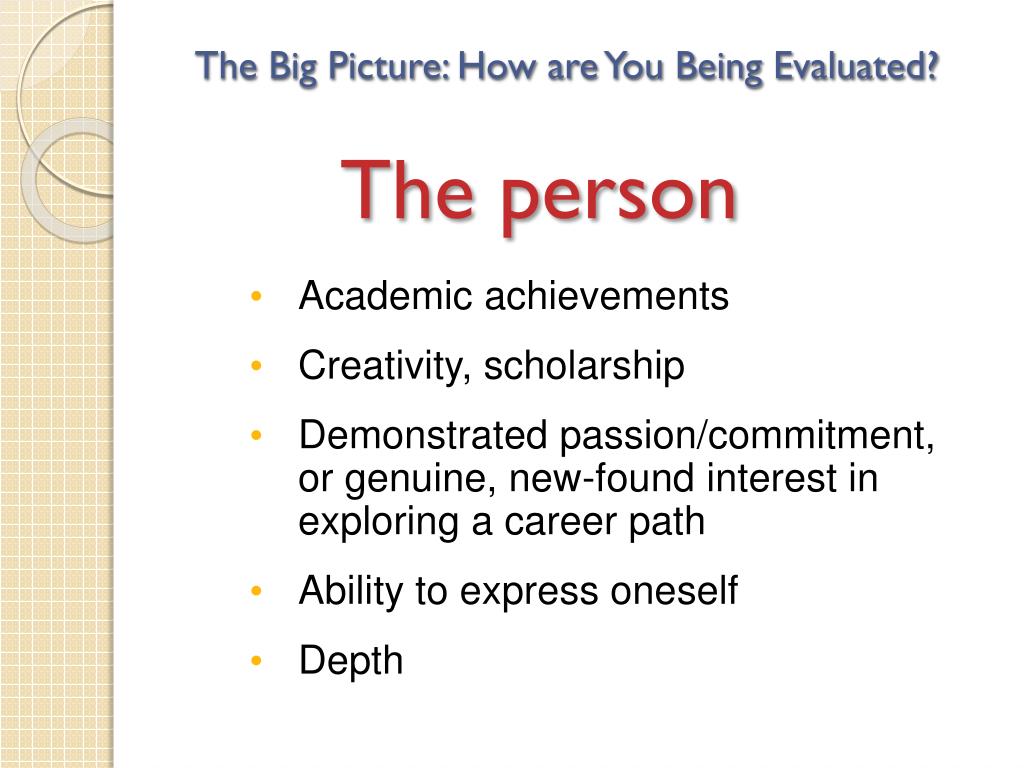 The Big Picture: How are You Being Evaluated?

The person

• Academic achievements
• Creativity, scholarship
• Demonstrated passion/commitment, or genuine, new-found interest in exploring a career path
• Ability to express oneself
• Depth